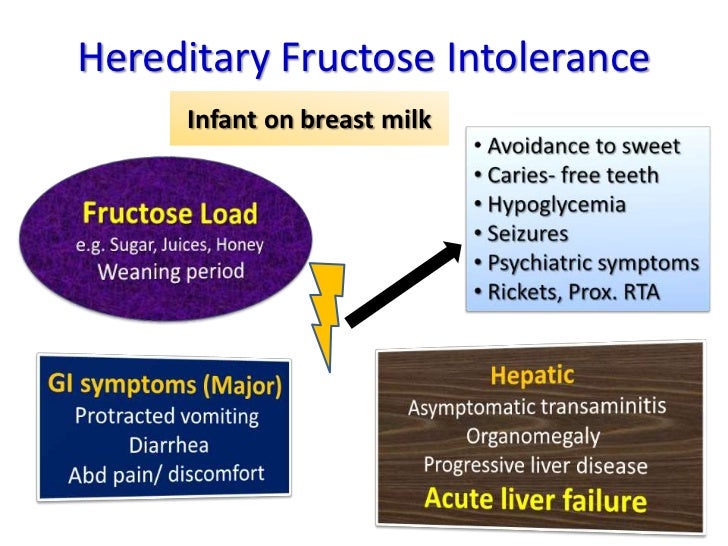 Hereditary Fructose Intolerance

Infant on breast milk

Fructose Load
e.g. Sugar, Juices, Honey
Weaning period

• Avoidance to sweet
• Caries- free teeth
• Hypoglycemia
• Seizures
• Psychiatric symptoms
• Rickets, Prox. RTA

GI symptoms (Major)
Protracted vomiting
Diarrhea
Abd pain/ discomfort

Hepatic
Asymptomatic transaminitis
Organomegaly
Progressive liver disease
Acute liver failure